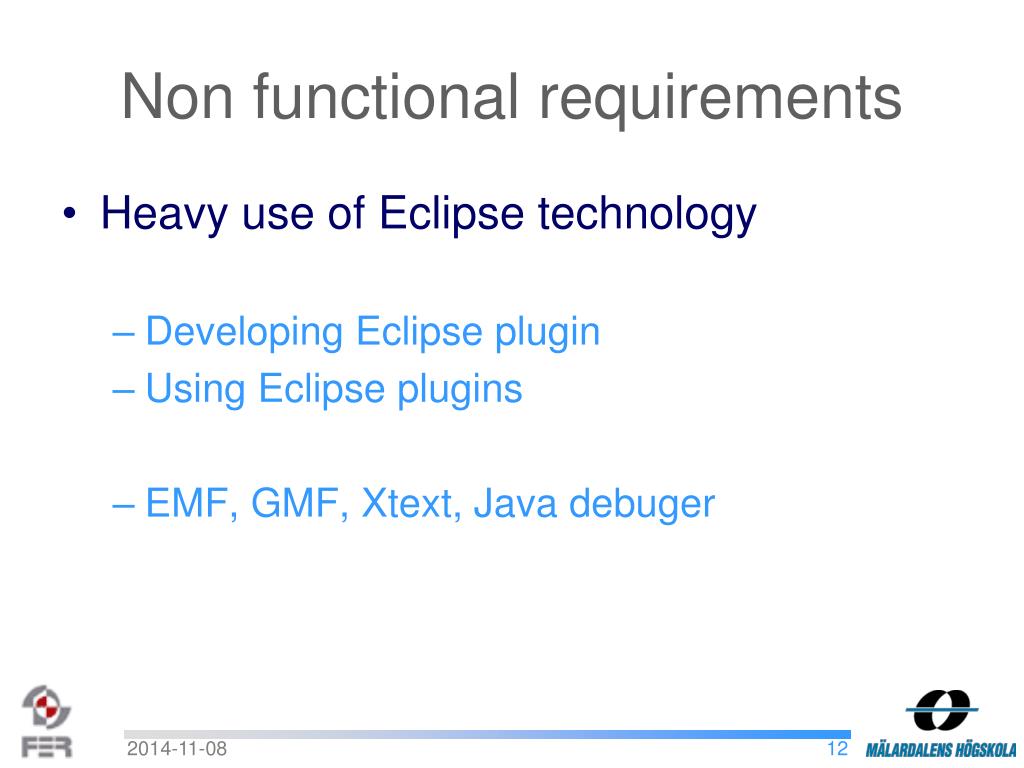 Non functional requirements

• Heavy use of Eclipse technology

– Developing Eclipse plugin
– Using Eclipse plugins

– EMF, GMF, Xtext, Java debuger

FER

2014-11-08

12

MÄLARDALENS HÖGSKOLA